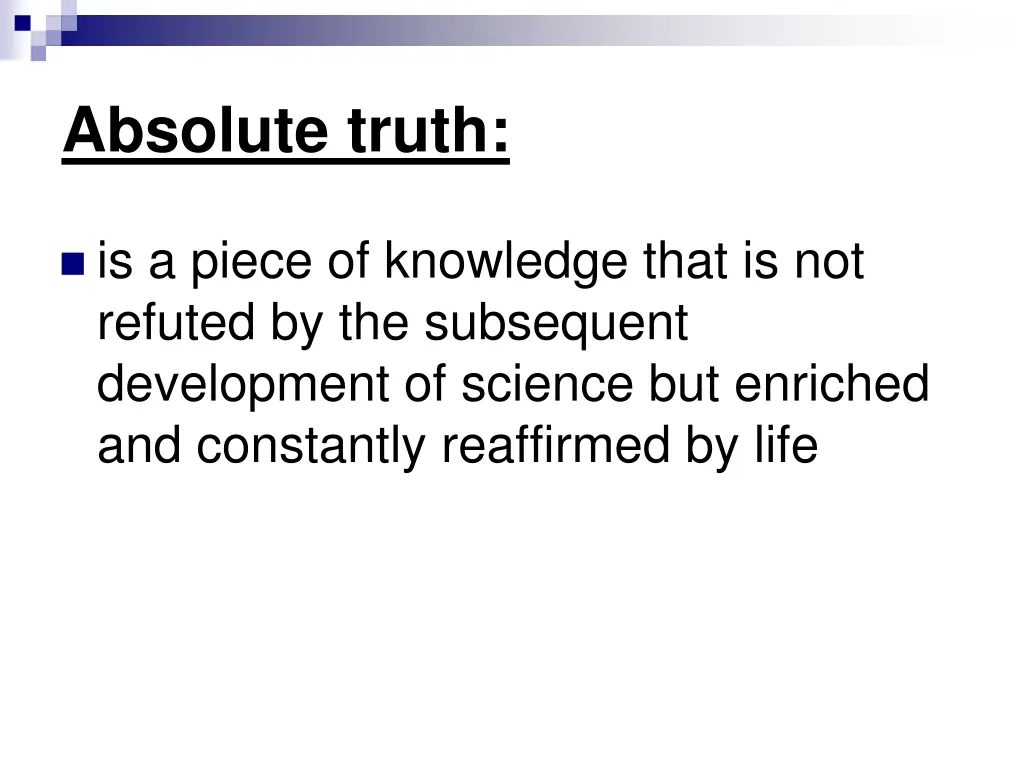 Absolute truth:

is a piece of knowledge that is not refuted by the subsequent development of science but enriched and constantly reaffirmed by life